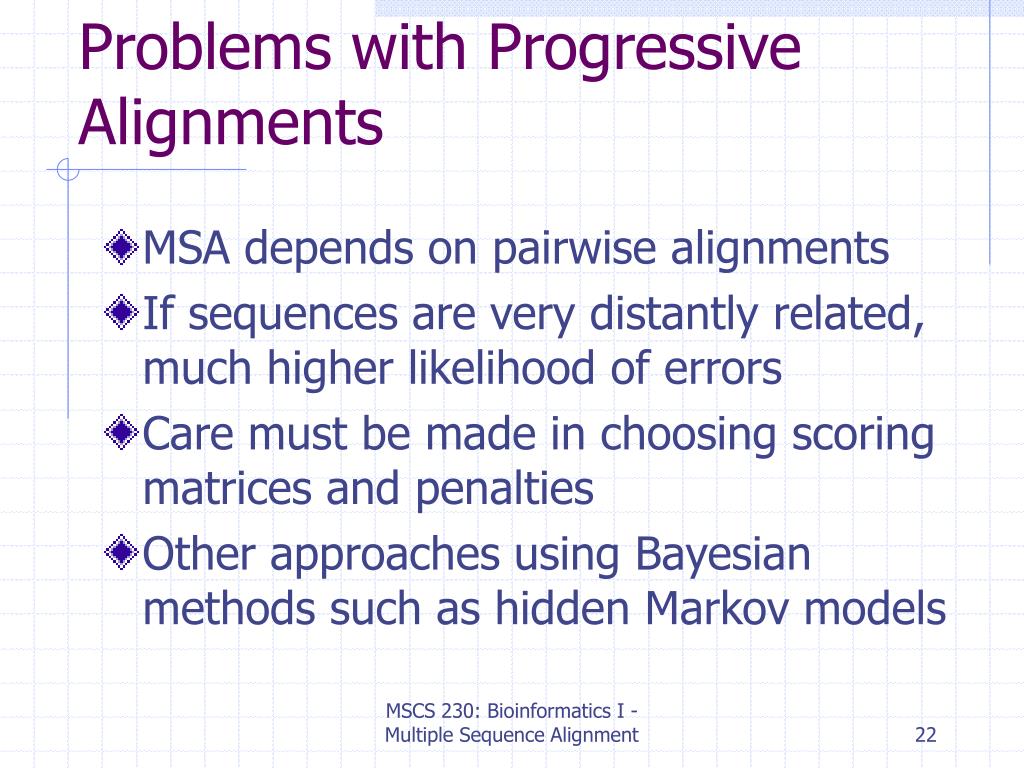 Problems with Progressive Alignments

MSA depends on pairwise alignments

If sequences are very distantly related, much higher likelihood of errors

Care must be made in choosing scoring matrices and penalties

Other approaches using Bayesian methods such as hidden Markov models

MSCS 230: Bioinformatics I - Multiple Sequence Alignment

22